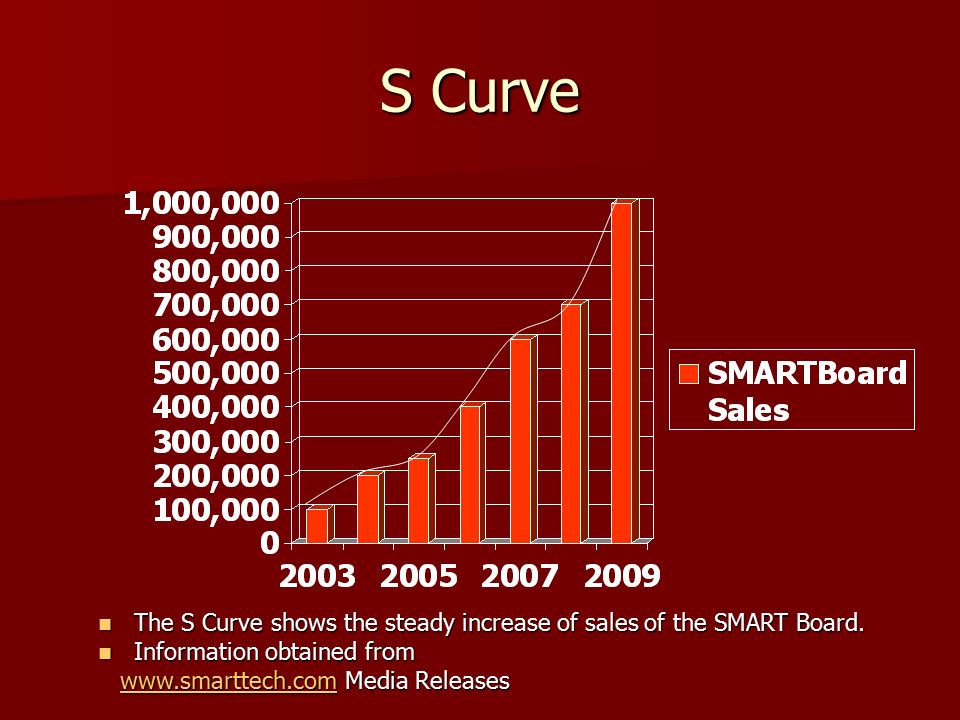 S Curve

1,000,000
900,000
800,000
700,000
600,000
500,000
400,000
300,000
200,000
100,000
0

2003 2005 2007 2009

SMARTBoard Sales

- The S Curve shows the steady increase of sales of the SMART Board.
- Information obtained from www.smarttech.com Media Releases